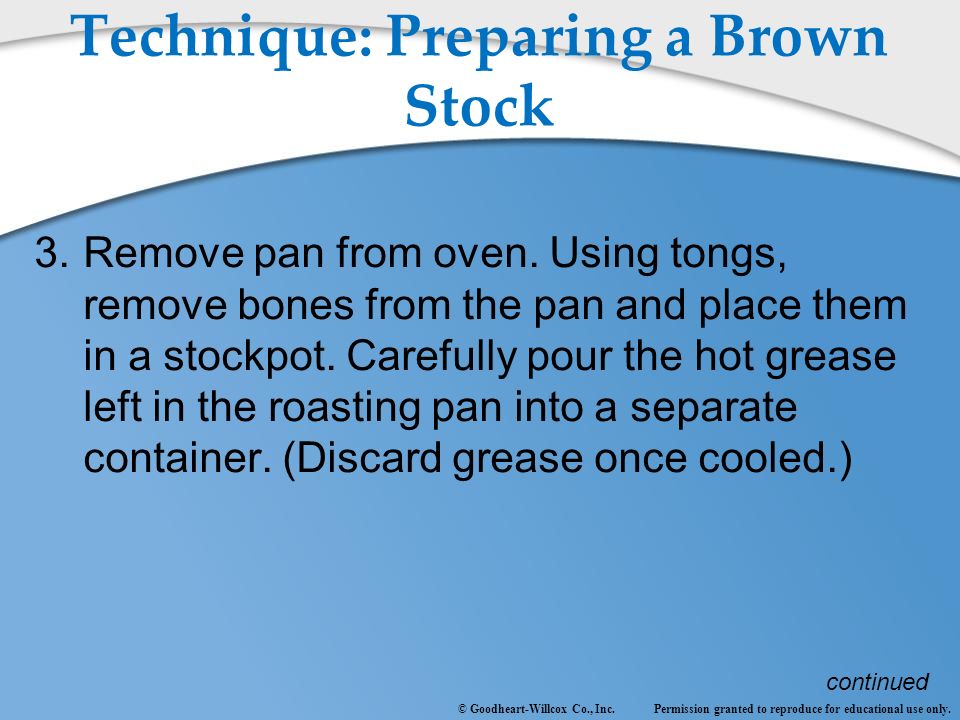 Technique: Preparing a Brown Stock

3. Remove pan from oven. Using tongs, remove bones from the pan and place them in a stockpot. Carefully pour the hot grease left in the roasting pan into a separate container. (Discard grease once cooled.)

continued

© Goodheart-Willcox Co., Inc. Permission granted to reproduce for educational use only.